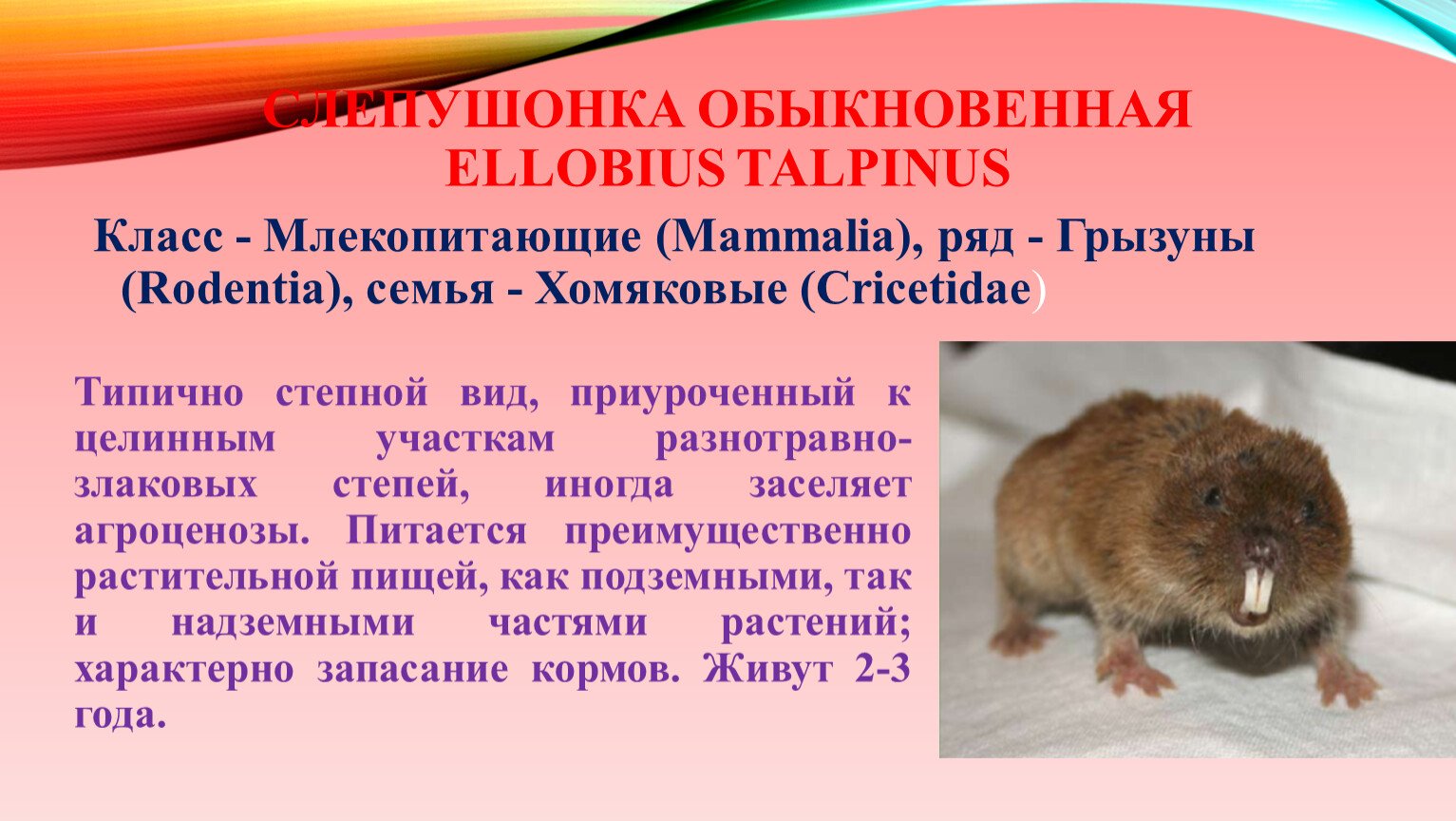 СЛЕПУШОНКА ОБЫКНОВЕННАЯ ELLOBIUS TALPINUS

Класс - Млекопитающие (Mammalia), ряд - Грызуны (Rodentia), семья - Хомяковые (Cricetidae)

Типично степной вид, приуроченный к целинным участкам разнотравно-злаковых степей, иногда заселяет агроценозы. Питается преимущественно растительной пищей, как подземными, так и надземными частями растений; характерно запасание кормов. Живут 2-3 года.